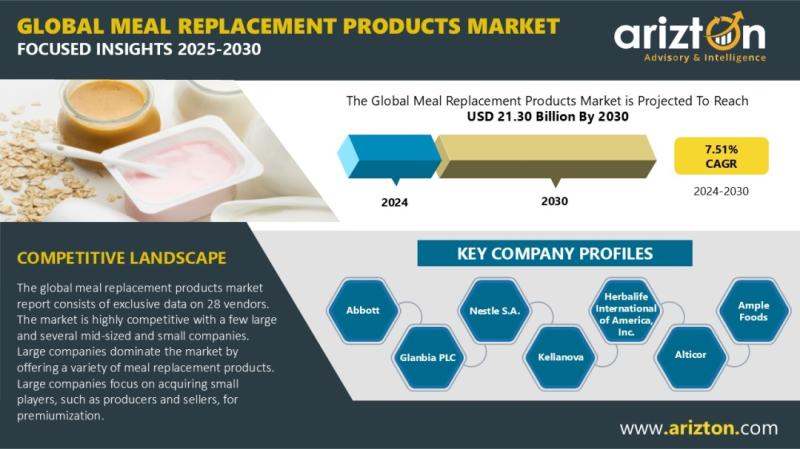 GLOBAL MEAL REPLACEMENT PRODUCTS MARKET
FOCUSED INSIGHTS 2025-2030

arizton
Advisory & Intelligence

The Global Meal Replacement Products Market is Projected To Reach
USD 21.30 Billion By 2030

2024
2030

7.51%
CAGR
2024-2030

COMPETITIVE LANDSCAPE

The global meal replacement products market report consists of exclusive data on 28 vendors. The market is highly competitive with a few large and several mid-sized and small companies. Large companies dominate the market by offering a variety of meal replacement products. Large companies focus on acquiring small players, such as producers and sellers, for premiumization.

KEY COMPANY PROFILES

Abbott
Glanbia PLC
Nestle S.A.
Kellanova
Herbalife International of America, Inc.
Alticor
Ample Foods

www.arizton.com